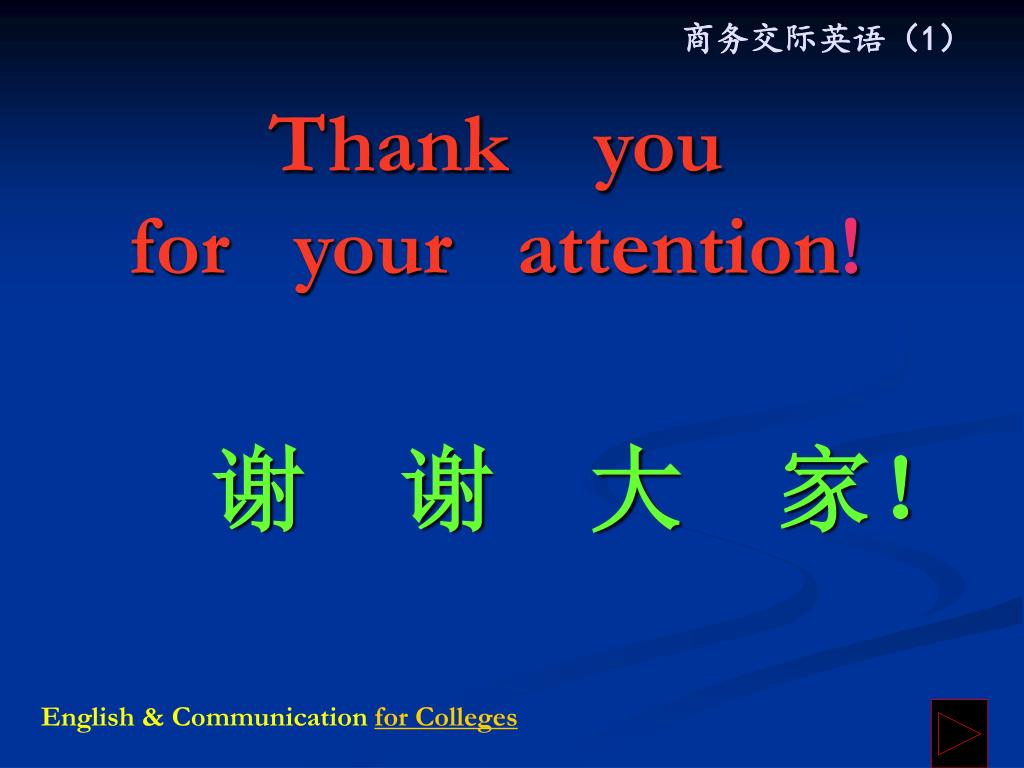 商务交际英语（1）

Thank you
for your attention!

谢 谢 大 家！

English & Communication for Colleges